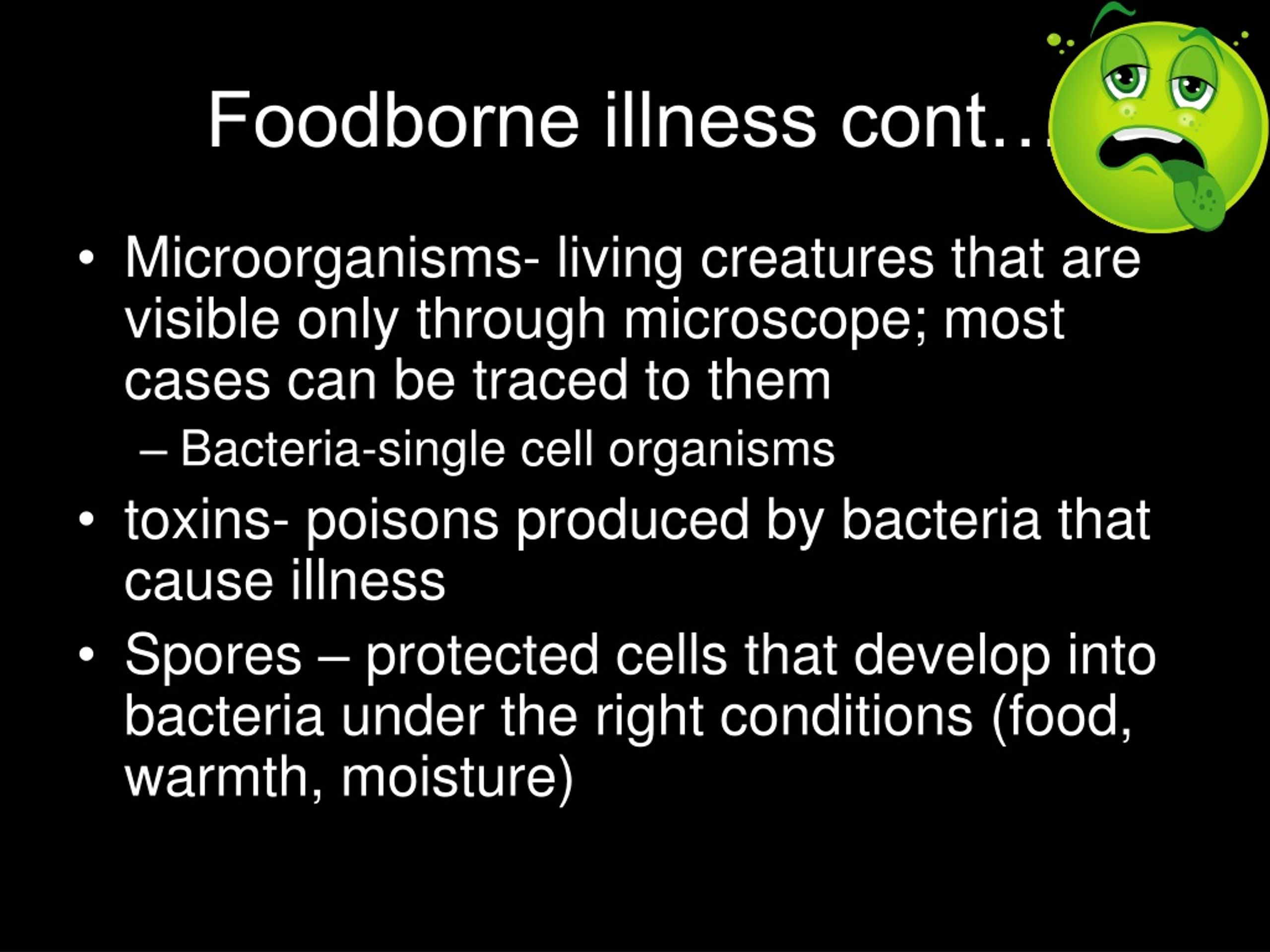 Foodborne illness cont…

• Microorganisms- living creatures that are visible only through microscope; most cases can be traced to them
– Bacteria-single cell organisms
• toxins- poisons produced by bacteria that cause illness
• Spores – protected cells that develop into bacteria under the right conditions (food, warmth, moisture)